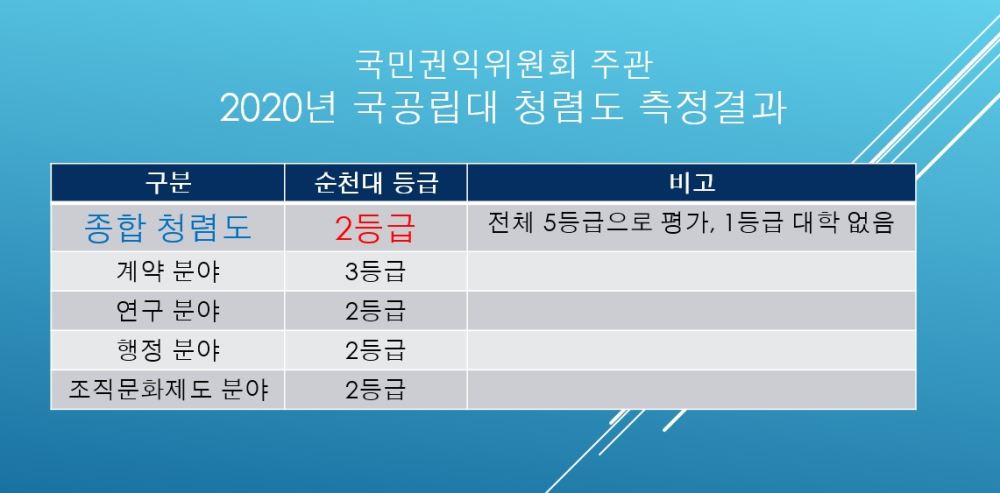 국민권익위원회 주관
2020년 국공립대 청렴도 측정결과

| 구분 | 순천대 등급 | 비고 |
|---|---|---|
| 종합 청렴도 | 2등급 | 전체 5등급으로 평가, 1등급 대학 없음 |
| 계약 분야 | 3등급 | |
| 연구 분야 | 2등급 | |
| 행정 분야 | 2등급 | |
| 조직문화제도 분야 | 2등급 | |